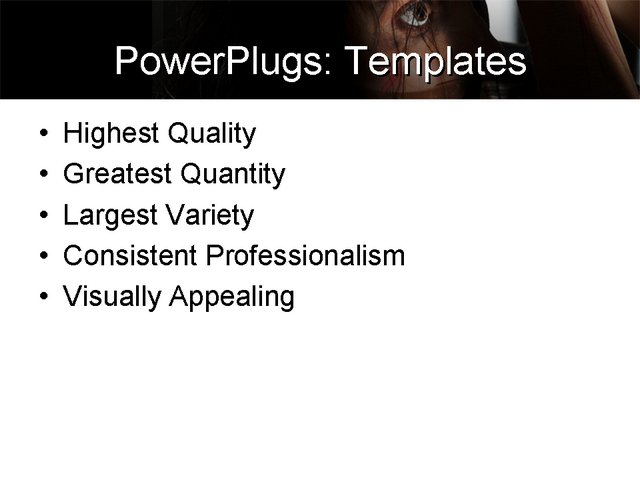 PowerPlugs: Templates

• Highest Quality
• Greatest Quantity
• Largest Variety
• Consistent Professionalism
• Visually Appealing